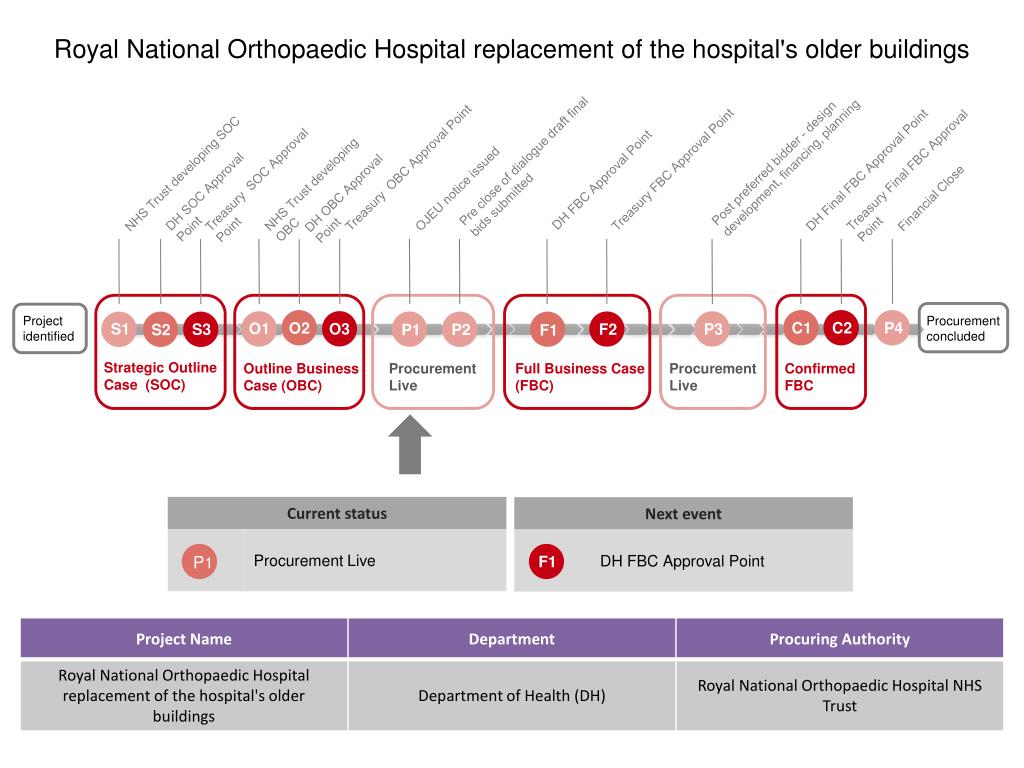 Royal National Orthopaedic Hospital replacement of the hospital's older buildings

NHS Trust developing SOC
DH SOC Approval Point
Treasury SOC Approval Point
NHS Trust developing OBC
DH OBC Approval Point
Treasury OBC Approval Point
OJEU notice issued
Pre close of dialogue draft final bids submitted
DH FBC Approval Point
Treasury FBC Approval Point
Post preferred bidder - design development, financing, planning
DH Final FBC Approval Point
Treasury Final FBC Approval Point
Financial Close

Project identified

S1 S2 S3
Strategic Outline Case (SOC)

O1 O2 O3
Outline Business Case (OBC)

P1 P2
Procurement Live

F1 F2
Full Business Case (FBC)

P3
Procurement Live

C1 C2
Confirmed FBC

P4

Procurement concluded

| Current status | |
|---|---|
| P1 | Procurement Live |

| Next event | |
|---|---|
| F1 | DH FBC Approval Point |

| Project Name | Department | Procuring Authority |
|---|---|---|
| Royal National Orthopaedic Hospital replacement of the hospital's older buildings | Department of Health (DH) | Royal National Orthopaedic Hospital NHS Trust |